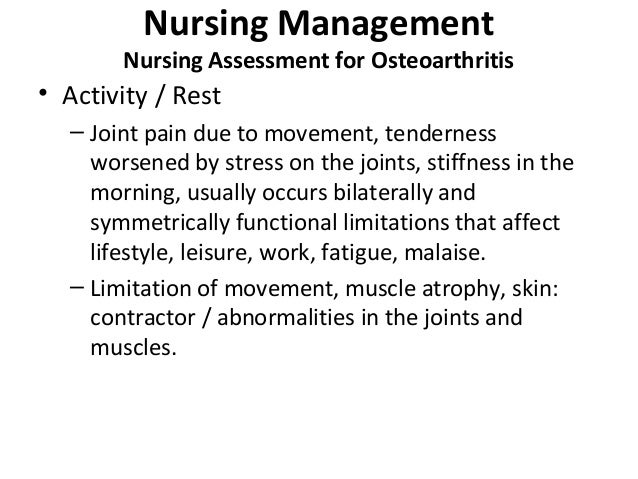 Nursing Management
Nursing Assessment for Osteoarthritis

• Activity / Rest

– Joint pain due to movement, tenderness worsened by stress on the joints, stiffness in the morning, usually occurs bilaterally and symmetrically functional limitations that affect lifestyle, leisure, work, fatigue, malaise.

– Limitation of movement, muscle atrophy, skin: contractor / abnormalities in the joints and muscles.